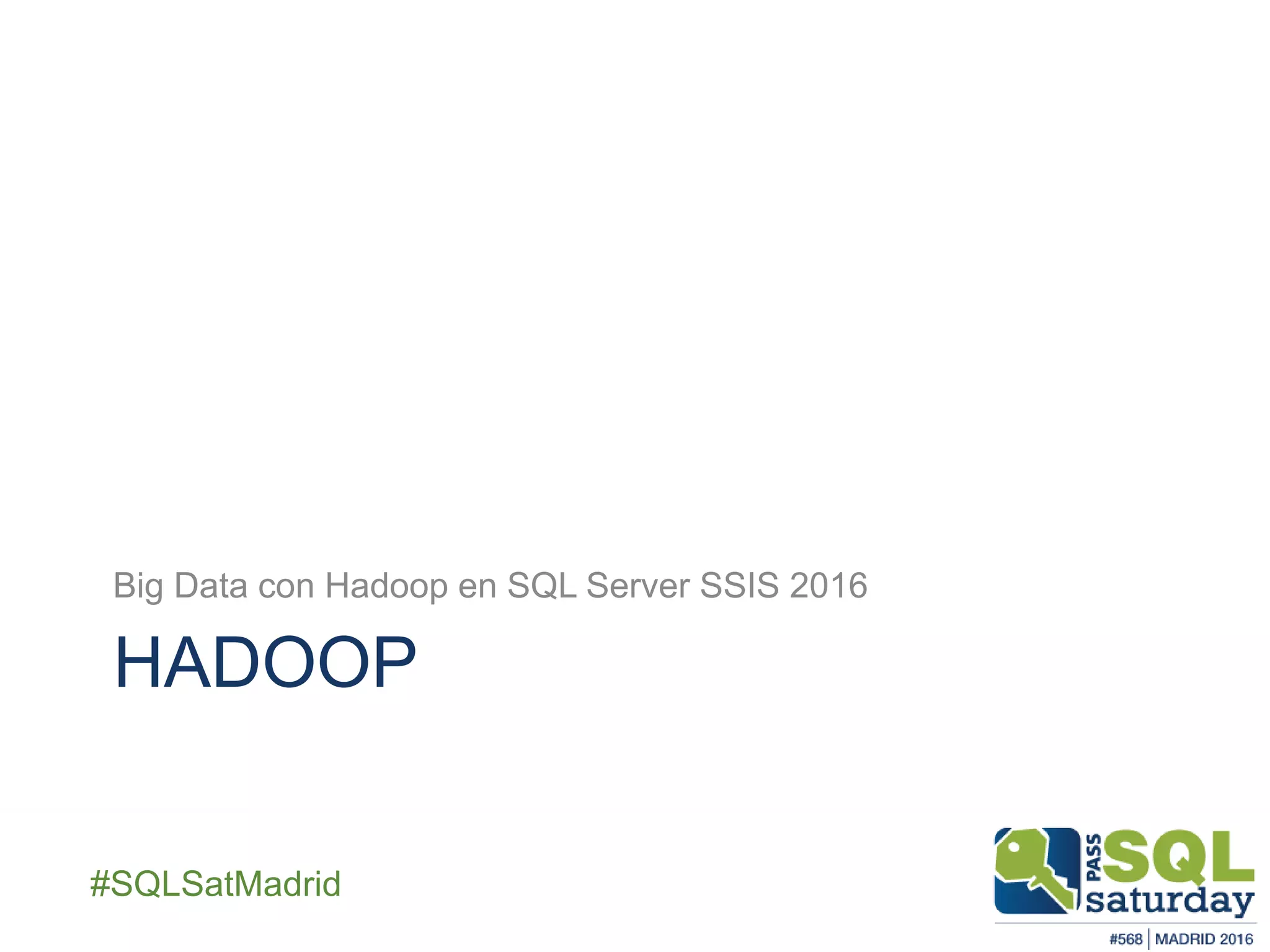 Big Data con Hadoop en SQL Server SSIS 2016

HADOOP

#SQLSatMadrid

PASS SQL saturday

#568 | MADRID 2016